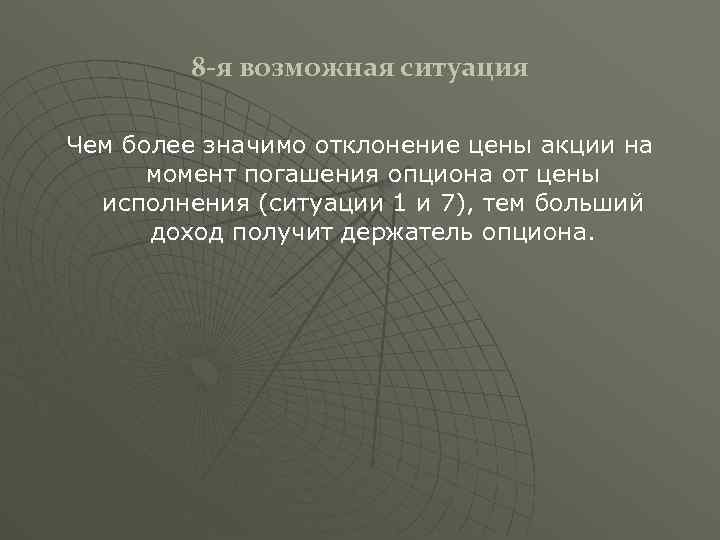 8-я возможная ситуация

Чем более значимо отклонение цены акции на момент погашения опциона от цены исполнения (ситуации 1 и 7), тем больший доход получит держатель опциона.